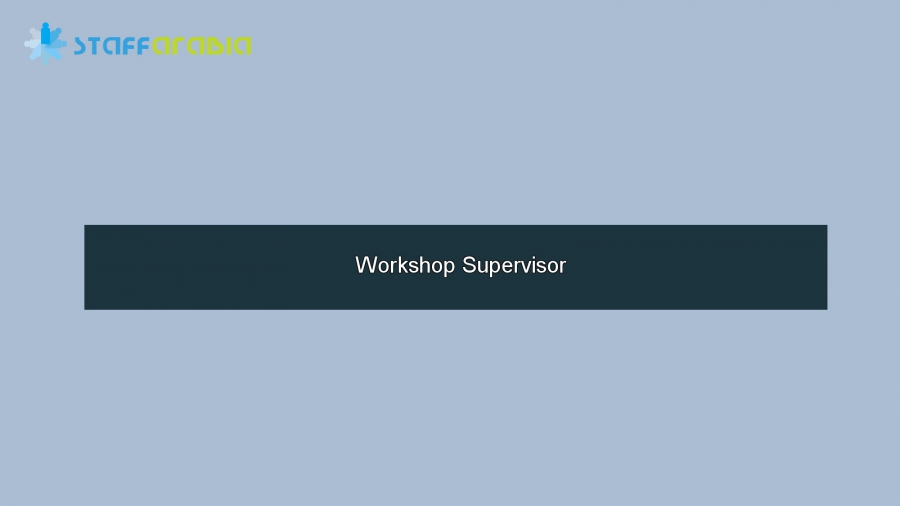 STAFFARABIA

Workshop Supervisor